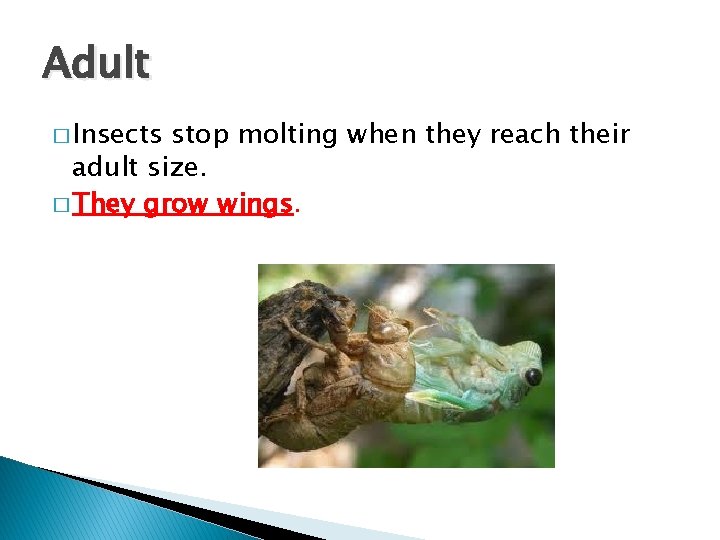 Adult

□ Insects stop molting when they reach their adult size.

□ They grow wings.